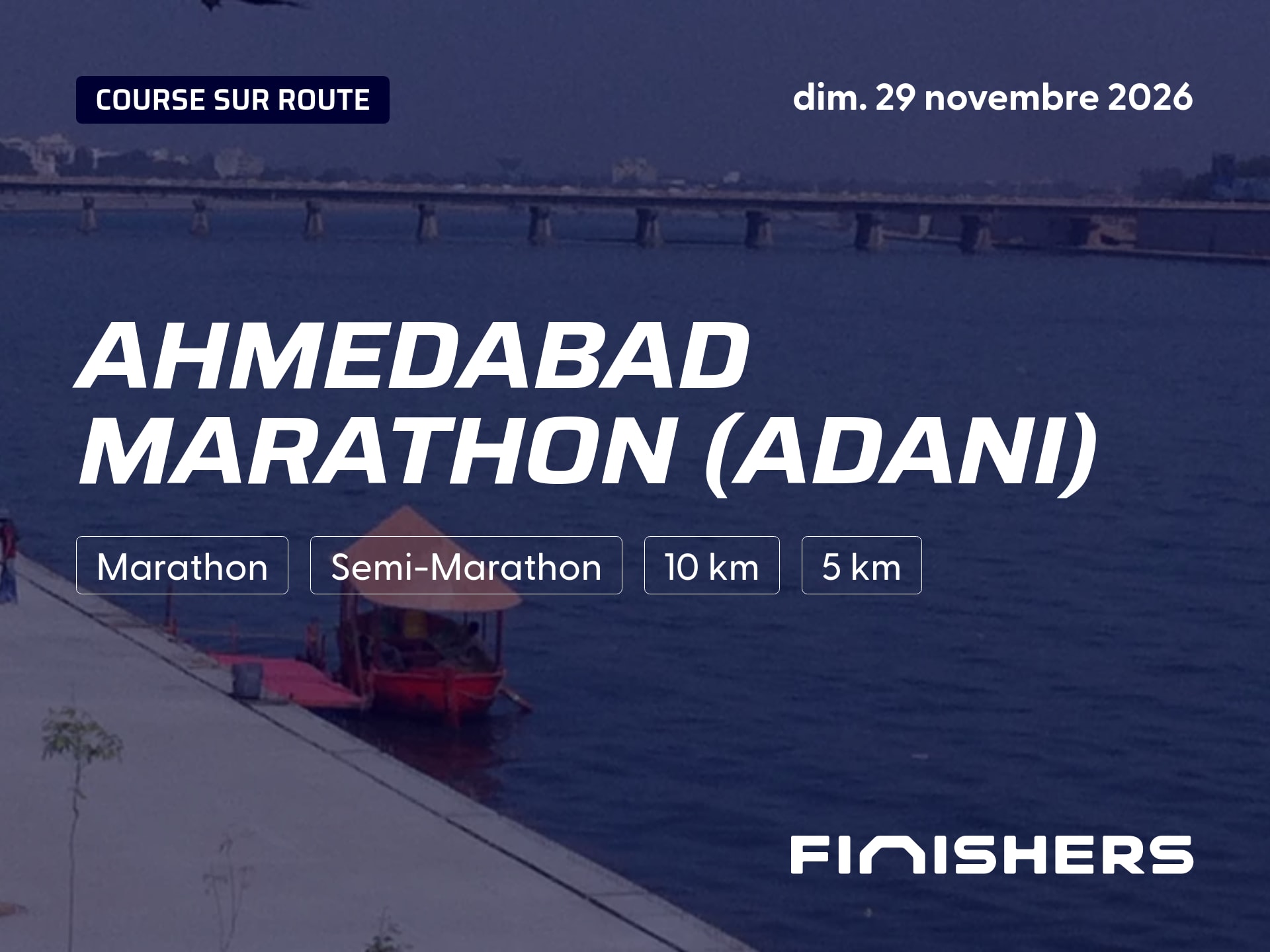 COURSE SUR ROUTE

dim. 29 novembre 2026

AHMEDABAD MARATHON (ADANI)

Marathon

Semi-Marathon

10 km

5 km

FINISHERS